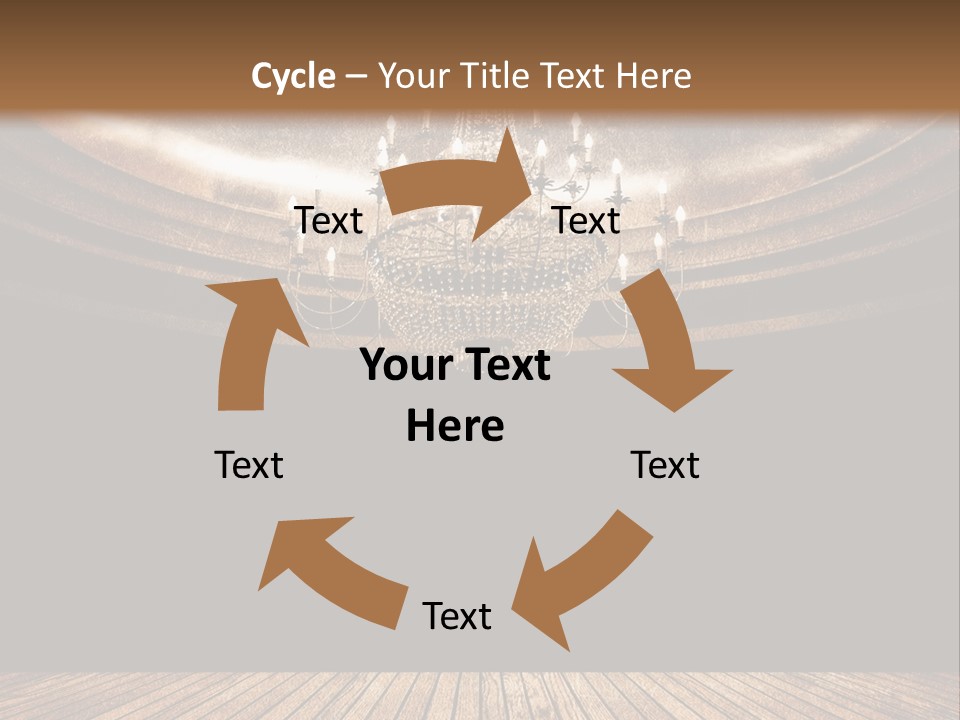 Cycle – Your Title Text Here

Text

Text

Your Text Here

Text

Text

Text